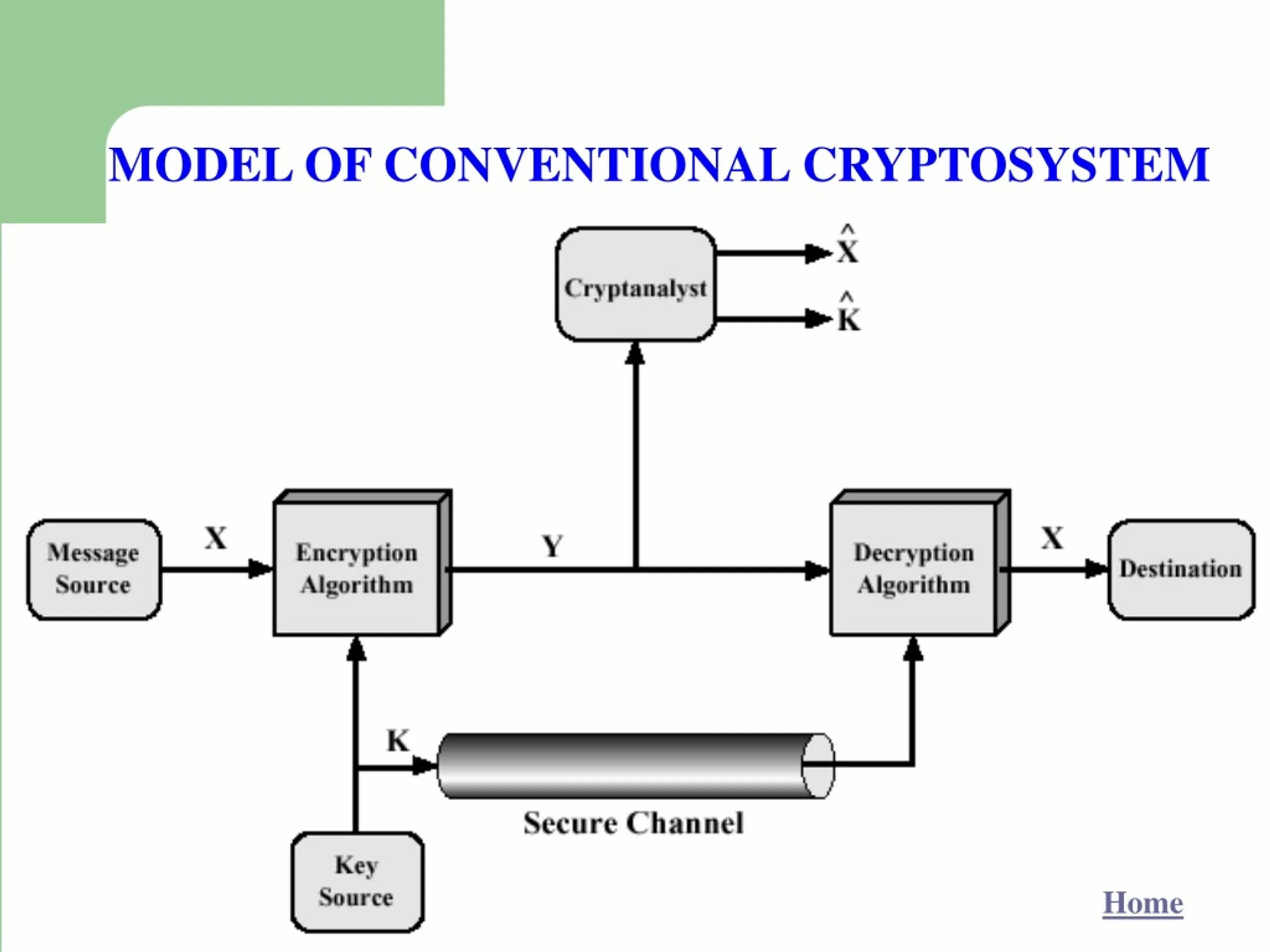 MODEL OF CONVENTIONAL CRYPTOSYSTEM

Cryptanalyst

$\hat{X}$

$\hat{K}$

Message Source

X

Encryption Algorithm

Y

Decryption Algorithm

X

Destination

K

Secure Channel

Key Source

Home